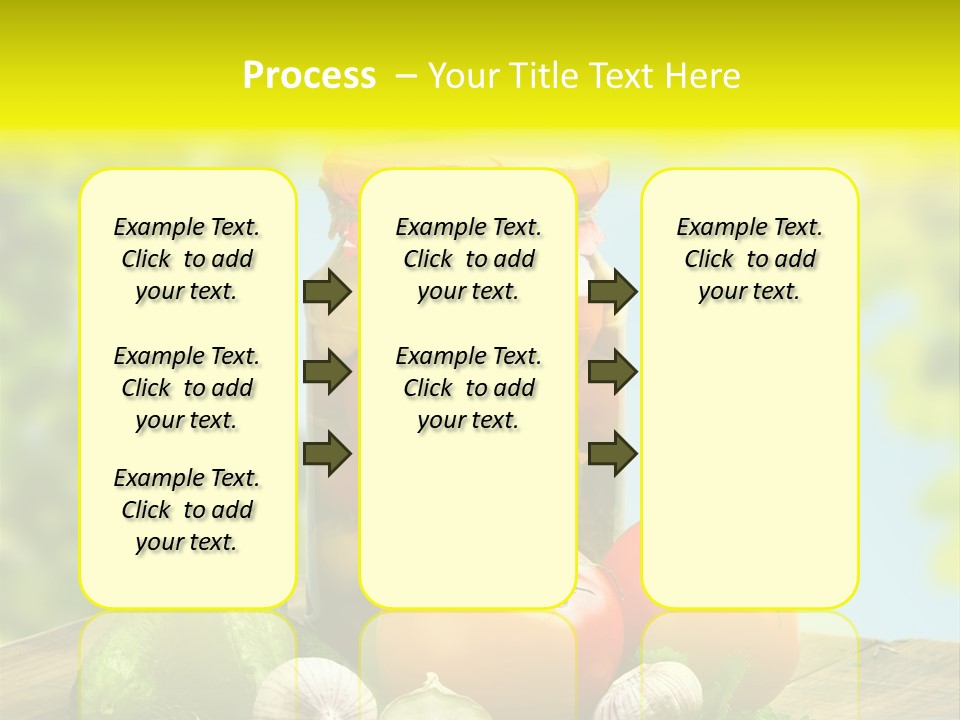 Process – Your Title Text Here

Example Text. Click to add your text.

Example Text. Click to add your text.

Example Text. Click to add your text.

Example Text. Click to add your text.

Example Text. Click to add your text.

Example Text. Click to add your text.